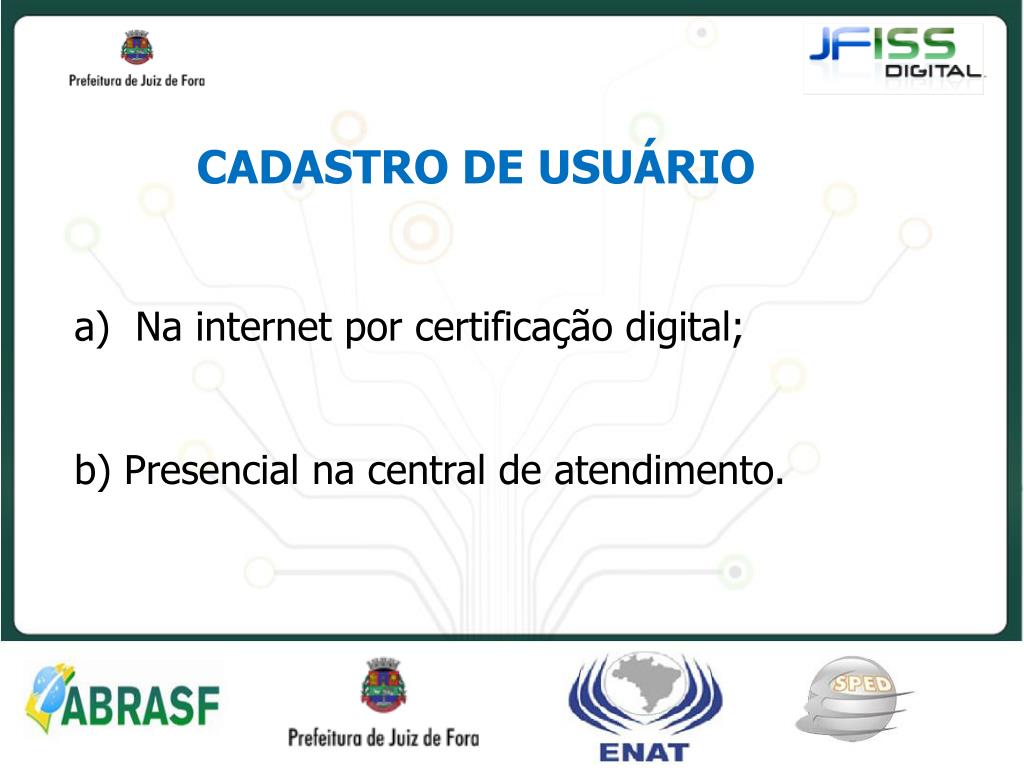 Prefeitura de Juiz de Fora

JFISS DIGITAL

CADASTRO DE USUÁRIO

a) Na internet por certificação digital;

b) Presencial na central de atendimento.

ABRASF

Prefeitura de Juiz de Fora

ENAT

SPED